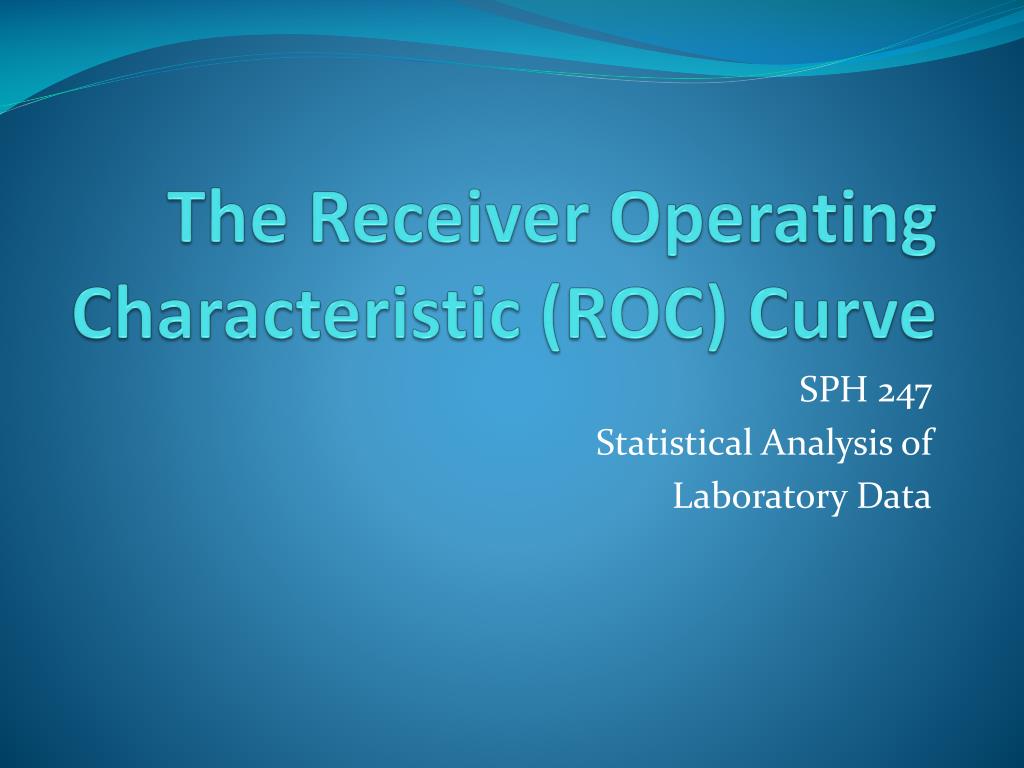 The Receiver Operating Characteristic (ROC) Curve

SPH 247
Statistical Analysis of
Laboratory Data